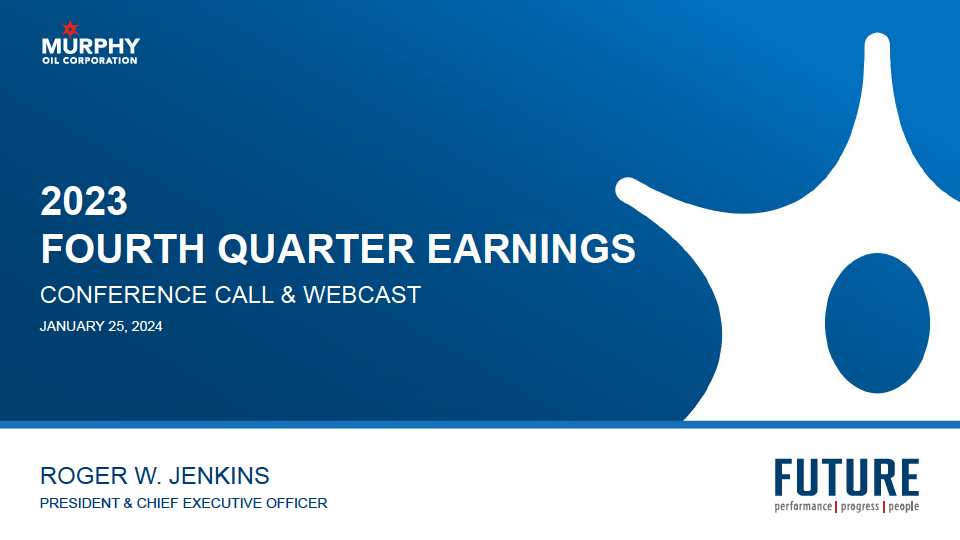 MURPHY
OIL CORPORATION

2023
FOURTH QUARTER EARNINGS
CONFERENCE CALL & WEBCAST
JANUARY 25, 2024

ROGER W. JENKINS
PRESIDENT & CHIEF EXECUTIVE OFFICER

FUTURE
performance | progress | people